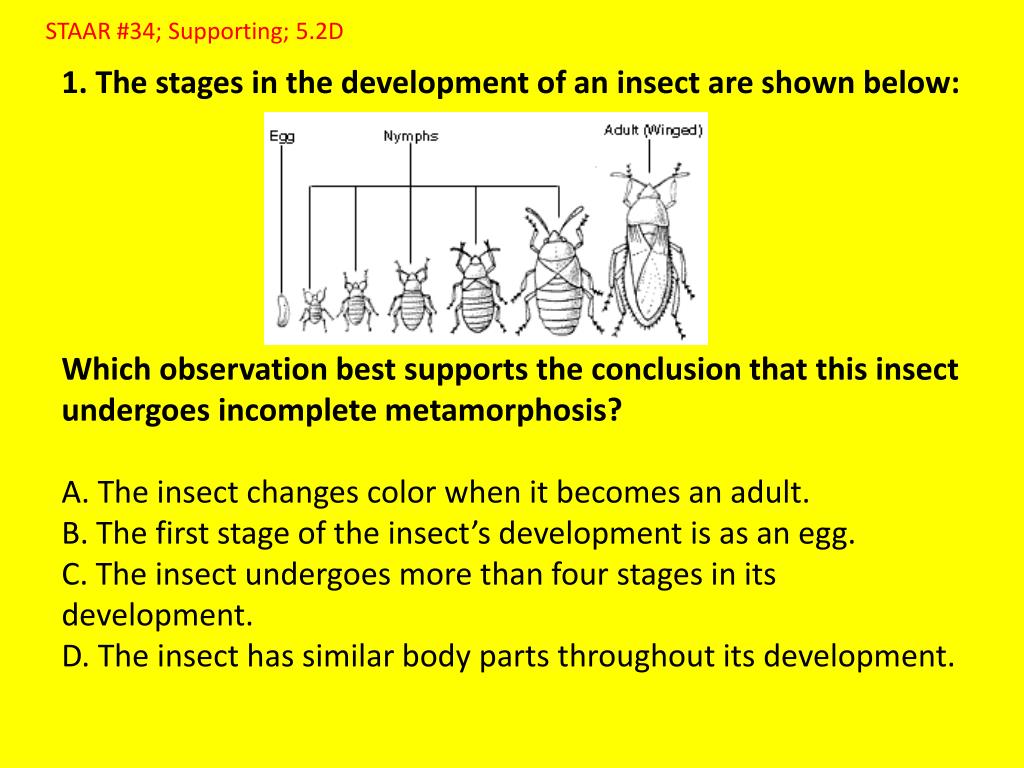 STAAR #34; Supporting; 5.2D

1. The stages in the development of an insect are shown below:

Egg
Nymphs
Adult (Winged)

Which observation best supports the conclusion that this insect undergoes incomplete metamorphosis?

A. The insect changes color when it becomes an adult.
B. The first stage of the insect's development is as an egg.
C. The insect undergoes more than four stages in its development.
D. The insect has similar body parts throughout its development.